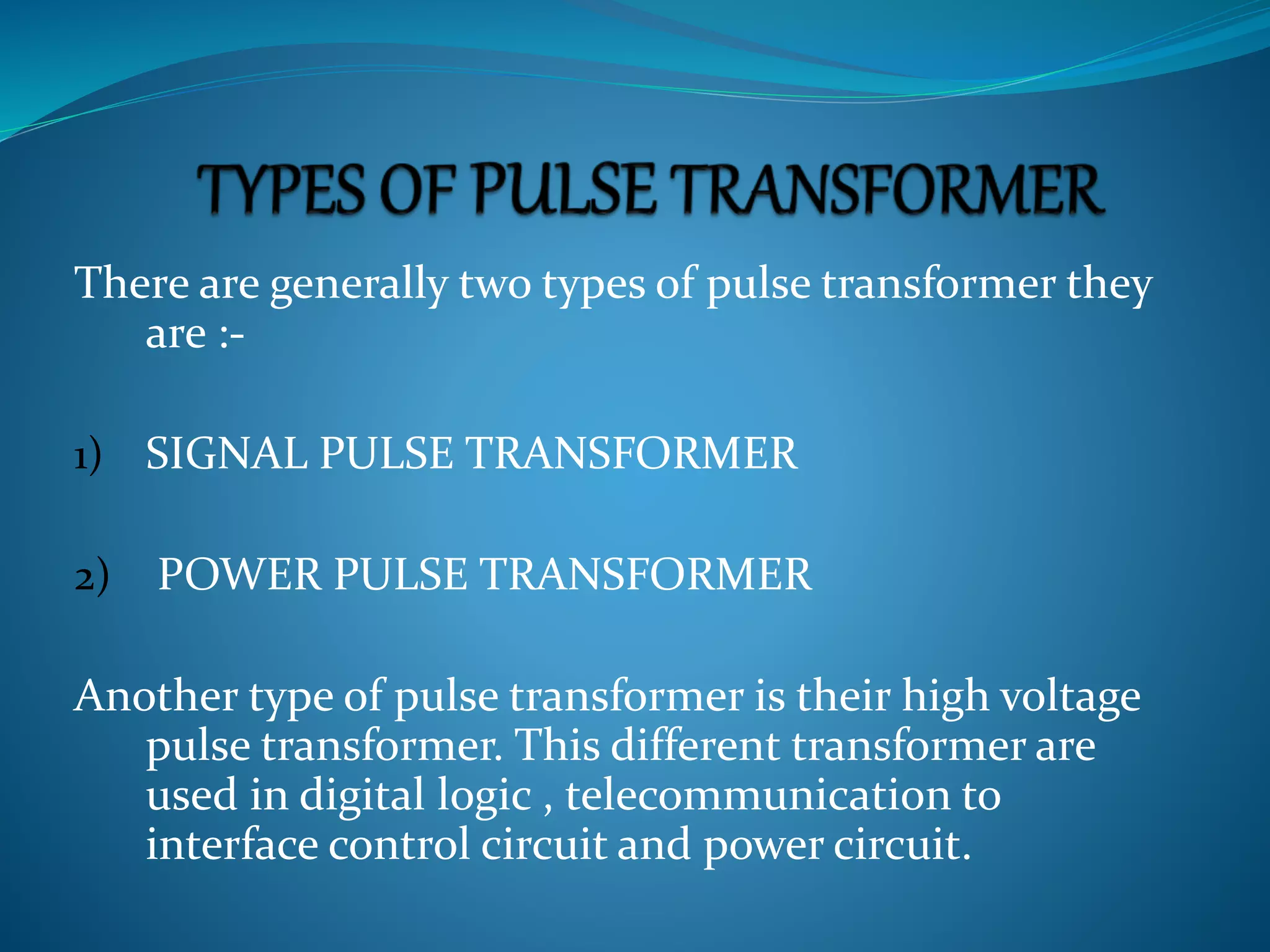 TYPES OF PULSE TRANSFORMER

There are generally two types of pulse transformer they are :-

1) SIGNAL PULSE TRANSFORMER

2) POWER PULSE TRANSFORMER

Another type of pulse transformer is their high voltage pulse transformer. This different transformer are used in digital logic , telecommunication to interface control circuit and power circuit.